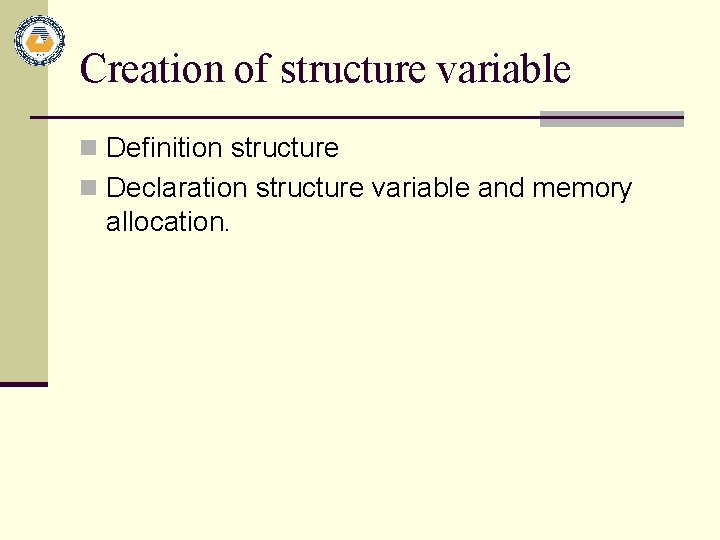 Creation of structure variable

Definition structure

Declaration structure variable and memory allocation.